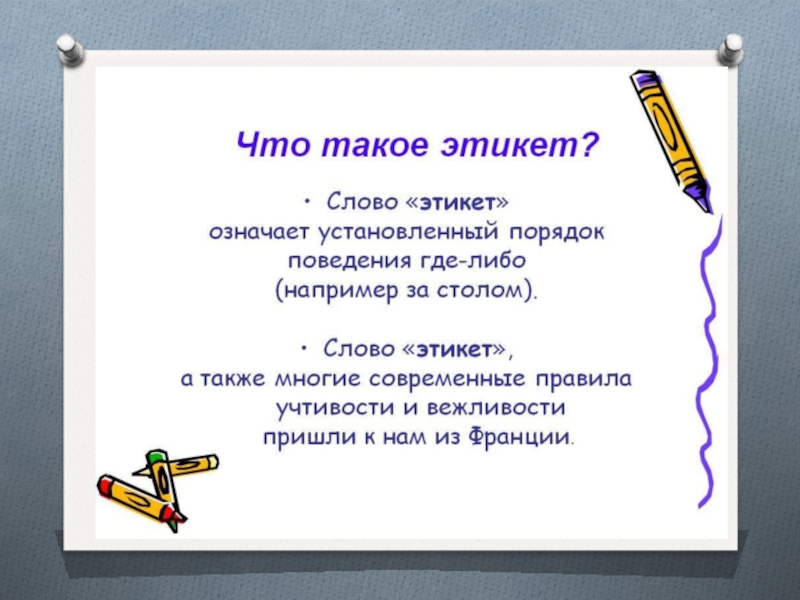 Что такое этикет?

• Слово «этикет» означает установленный порядок поведения где-либо (например за столом).

• Слово «этикет», а также многие современные правила учтивости и вежливости пришли к нам из Франции.